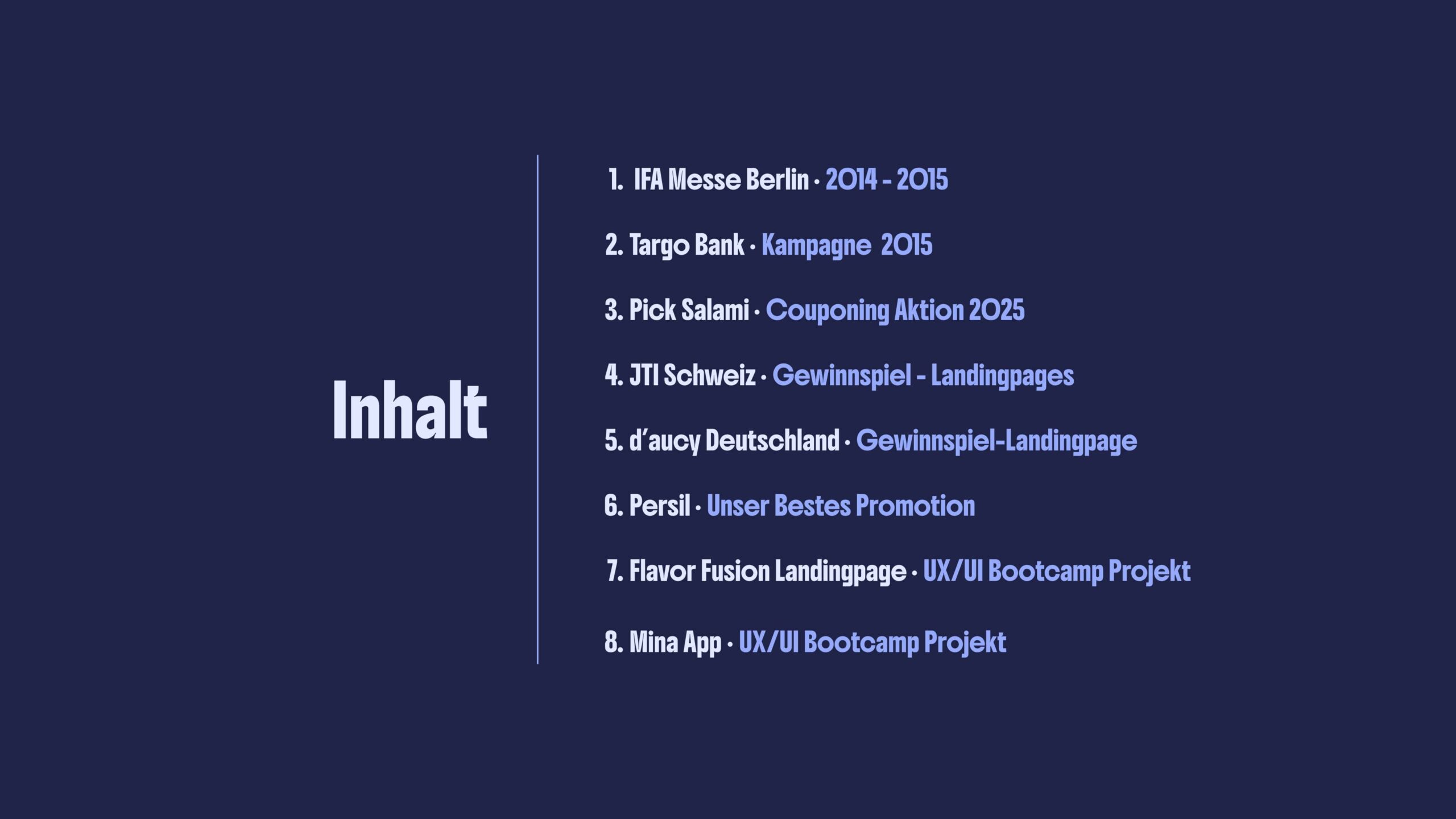 Inhalt

1. IFA Messe Berlin · 2014 - 2015

2. Targo Bank · Kampagne 2015

3. Pick Salami · Couponing Aktion 2025

4. JTI Schweiz · Gewinnspiel - Landingpages

5. d'aucy Deutschland · Gewinnspiel-Landingpage

6. Persil · Unser Bestes Promotion

7. Flavor Fusion Landingpage · UX/UI Bootcamp Projekt

8. Mina App · UX/UI Bootcamp Projekt